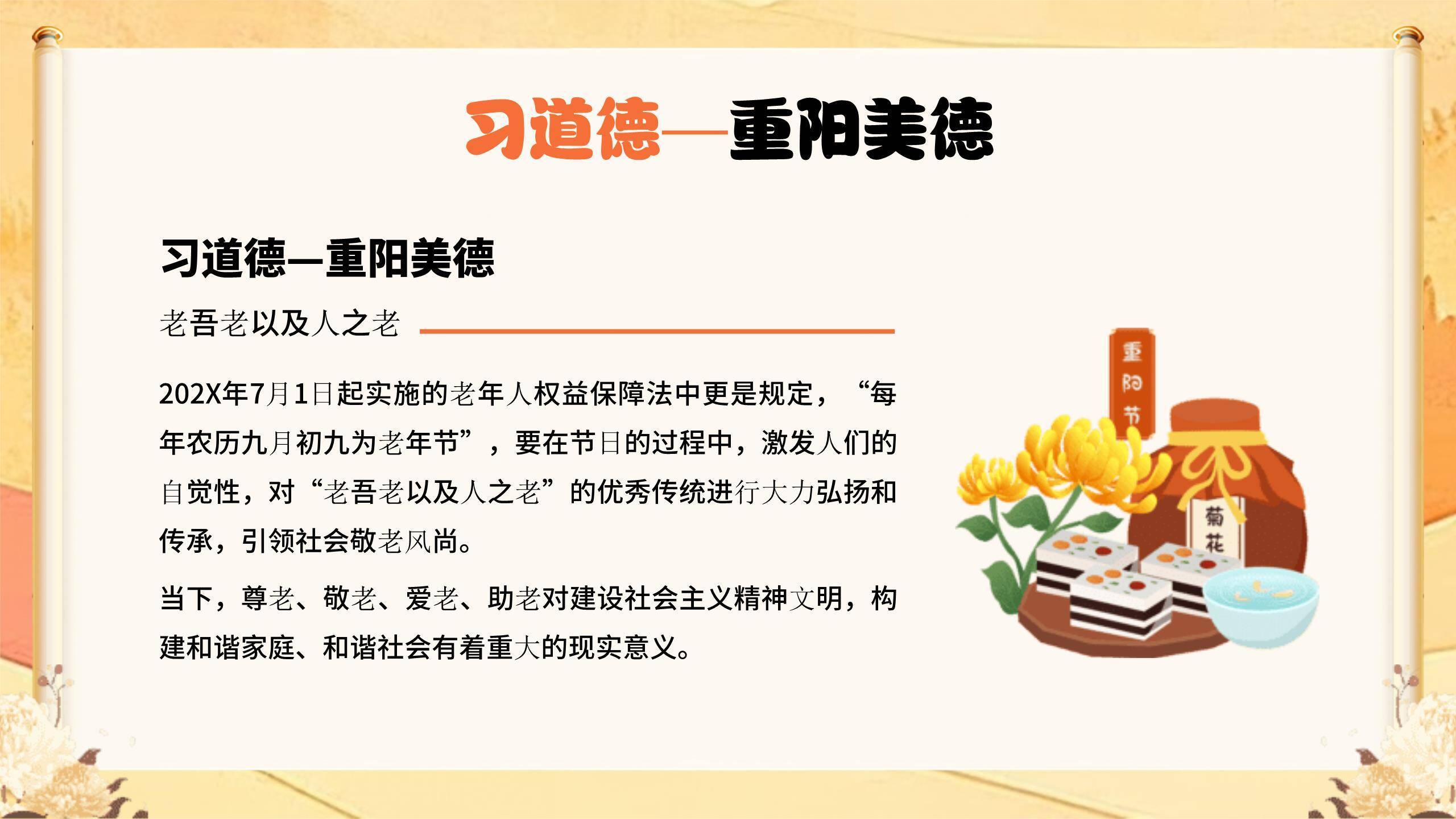 习道德—重阳美德

习道德—重阳美德

老吾老以及人之老

202X年7月1日起实施的老年人权益保障法中更是规定，“每年农历九月初九为老年节”，要在节日的过程中，激发人们的自觉性，对“老吾老以及人之老”的优秀传统进行大力弘扬和传承，引领社会敬老风尚。

当下，尊老、敬老、爱老、助老对建设社会主义精神文明，构建和谐家庭、和谐社会有着重大的现实意义。

重阳节

菊花